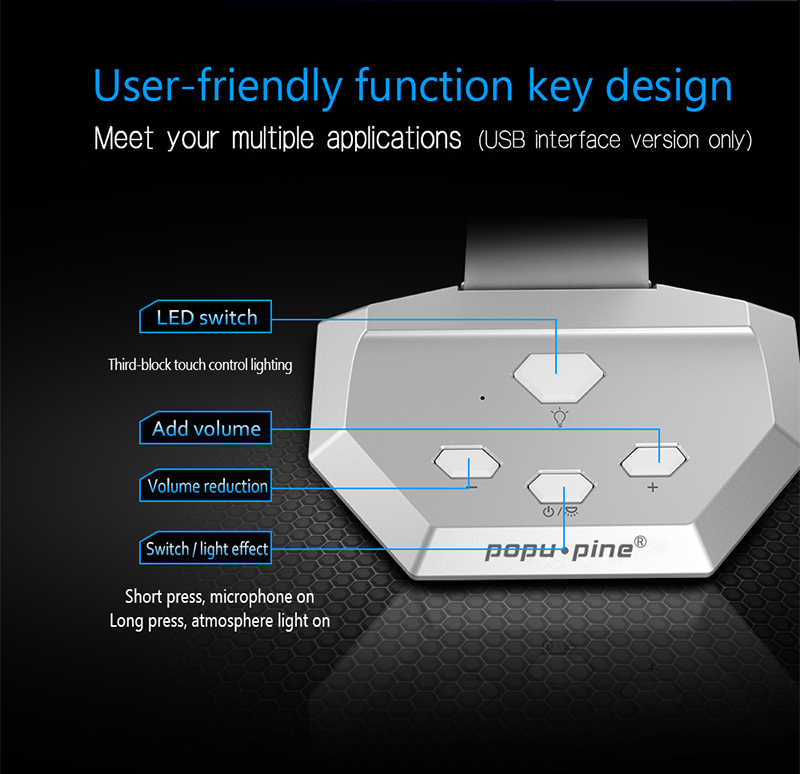 User-friendly function key design

Meet your multiple applications (USB interface version only)

LED switch

Third-block touch control lighting

Add volume

Volume reduction

Switch / light effect

Short press, microphone on
Long press, atmosphere light on

−

+

popu•pine®